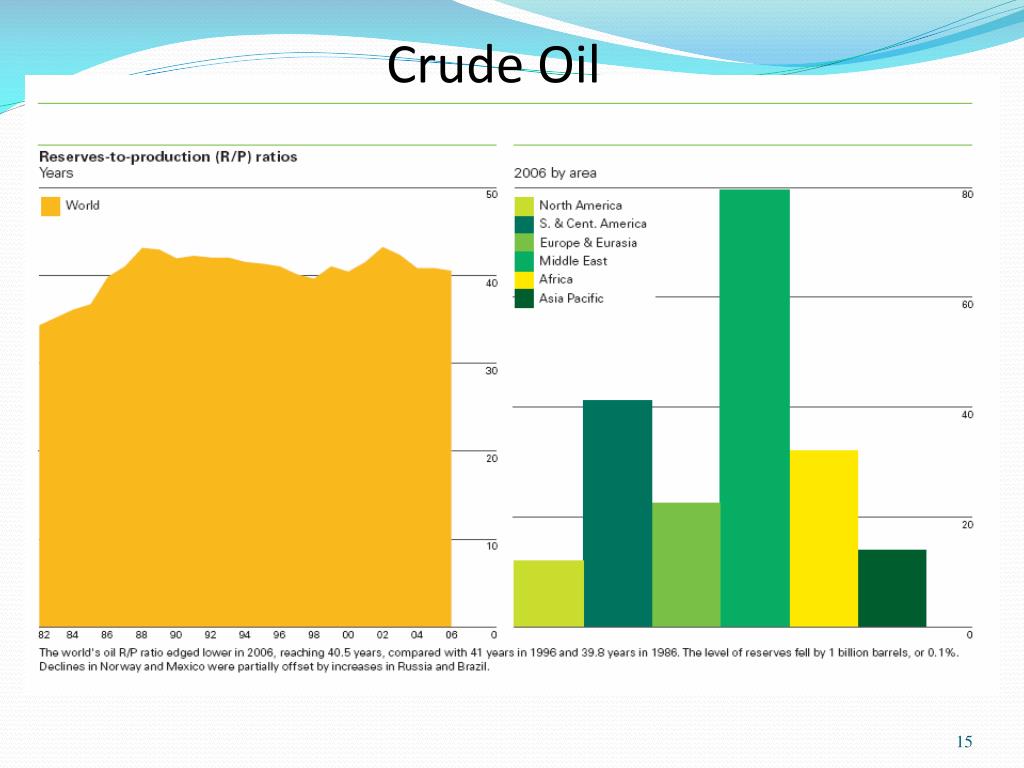 Crude Oil

Reserves-to-production (R/P) ratios
Years

World

50
40
30
20
10
0

82 84 86 88 90 92 94 96 98 00 02 04 06

2006 by area

North America
S. & Cent. America
Europe & Eurasia
Middle East
Africa
Asia Pacific

80
60
40
20
0

The world's oil R/P ratio edged lower in 2006, reaching 40.5 years, compared with 41 years in 1996 and 39.8 years in 1986. The level of reserves fell by 1 billion barrels, or 0.1%. Declines in Norway and Mexico were partially offset by increases in Russia and Brazil.

15